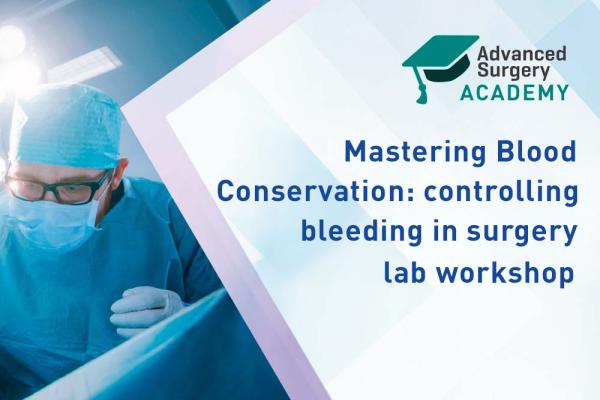 Advanced Surgery ACADEMY

Mastering Blood Conservation: controlling bleeding in surgery lab workshop